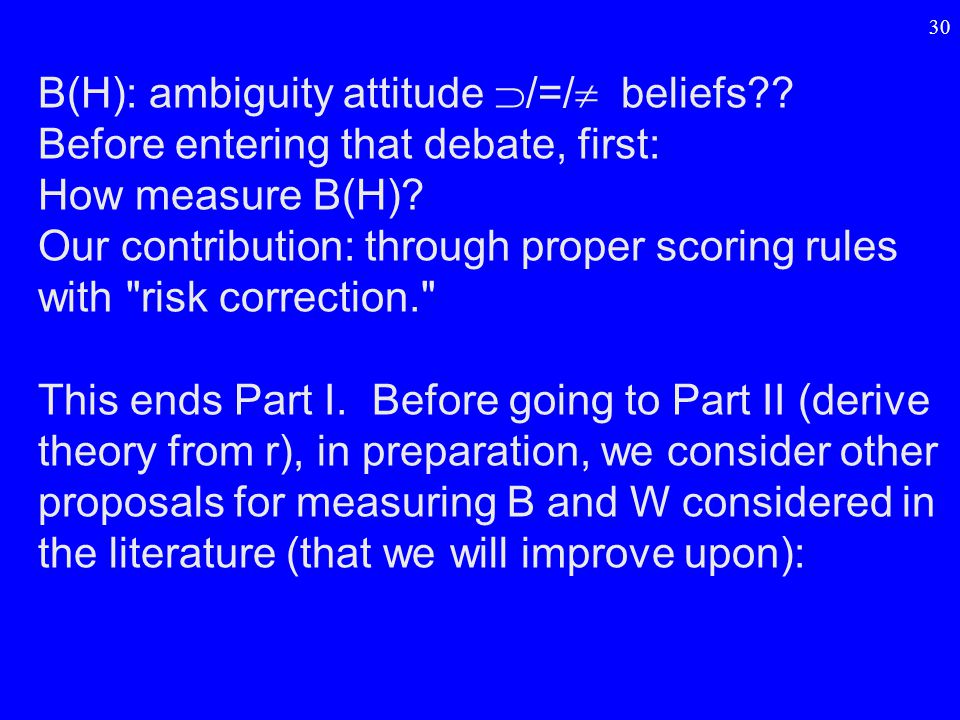 30

B(H): ambiguity attitude $\supset$/=/$\neq$ beliefs??
Before entering that debate, first:
How measure B(H)?
Our contribution: through proper scoring rules with "risk correction."

This ends Part I. Before going to Part II (derive theory from r), in preparation, we consider other proposals for measuring B and W considered in the literature (that we will improve upon):